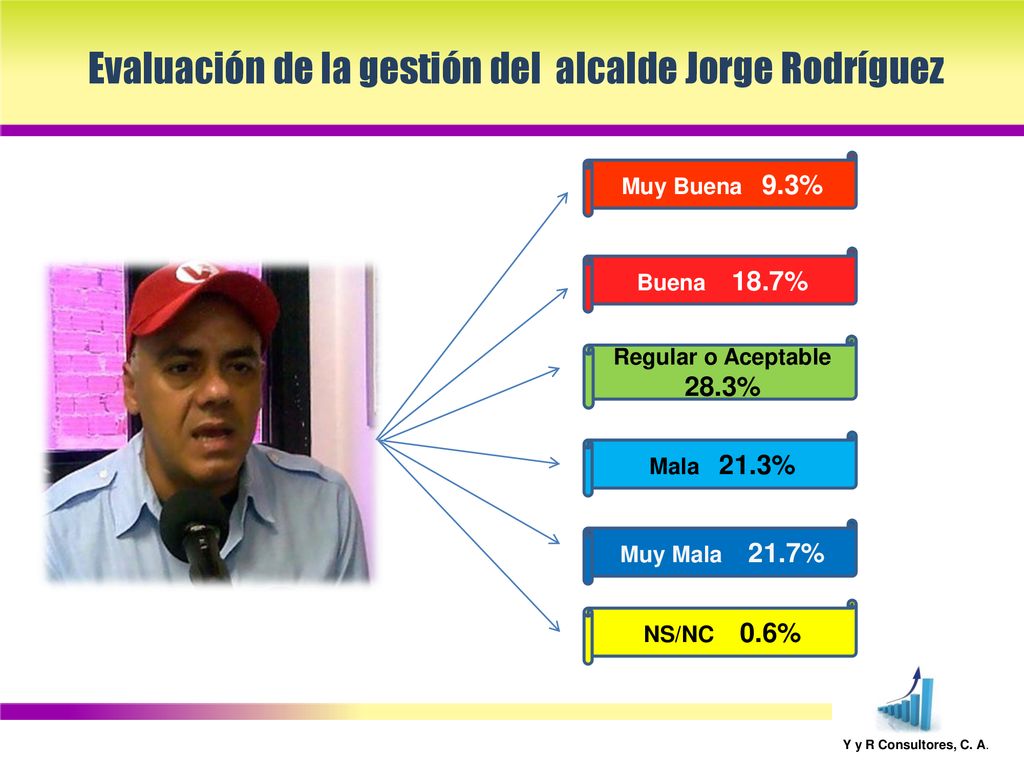 Evaluación de la gestión del alcalde Jorge Rodríguez

Muy Buena 9.3%

Buena 18.7%

Regular o Aceptable 28.3%

Mala 21.3%

Muy Mala 21.7%

NS/NC 0.6%

Y y R Consultores, C. A.